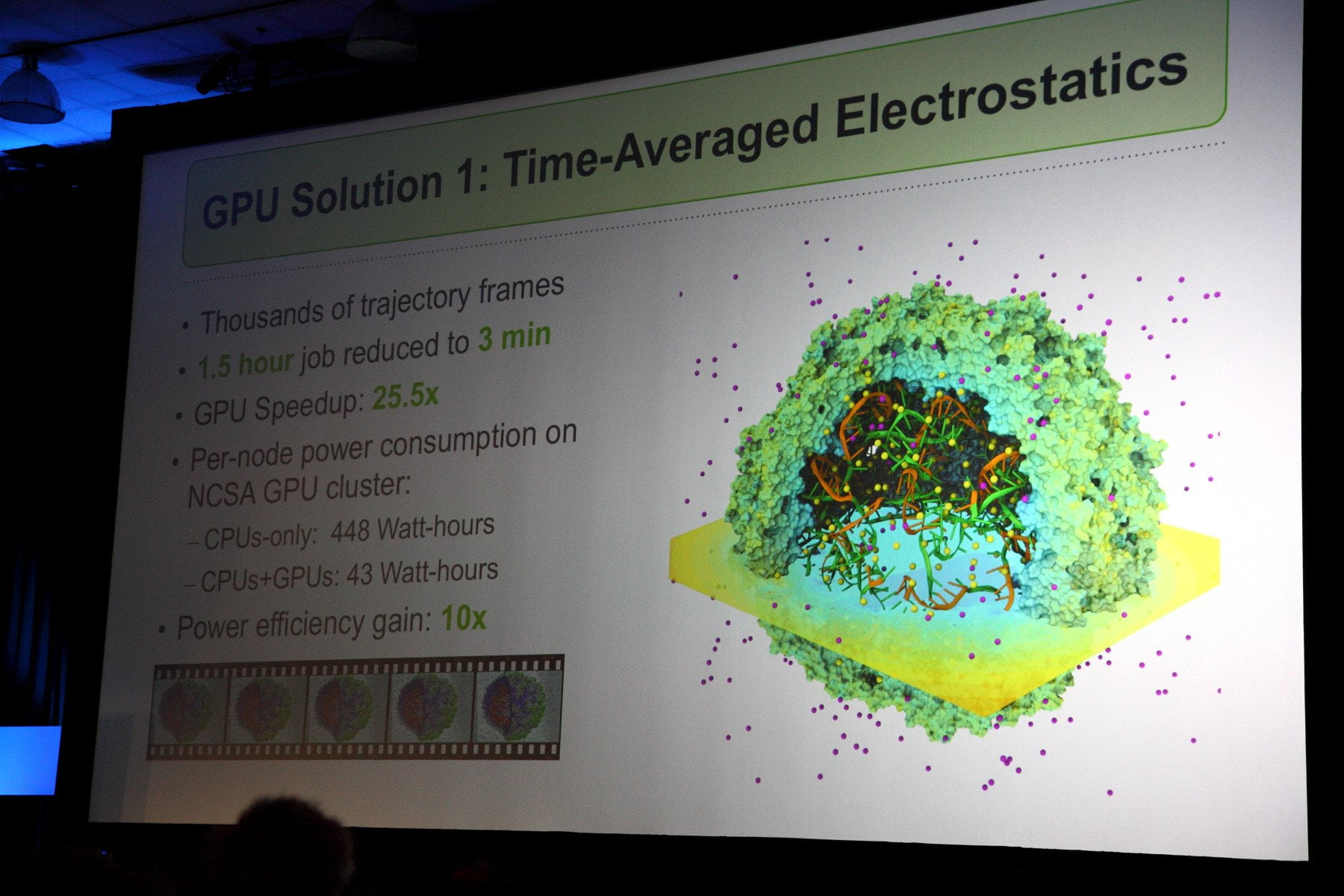 GPU Solution 1: Time-Averaged Electrostatics

• Thousands of trajectory frames
• 1.5 hour job reduced to 3 min
• GPU Speedup: 25.5x
• Per-node power consumption on NCSA GPU cluster:
– CPUs-only: 448 Watt-hours
– CPUs+GPUs: 43 Watt-hours
• Power efficiency gain: 10x